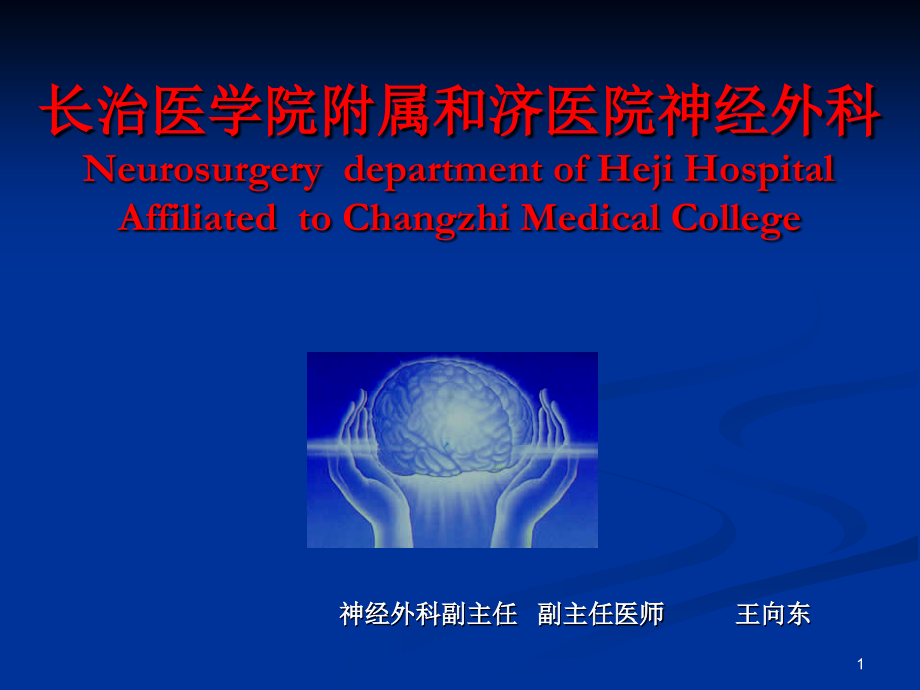 长治医学院附属和济医院神经外科
Neurosurgery department of Heji Hospital
Affiliated to Changzhi Medical College

神经外科副主任 副主任医师 王向东

1